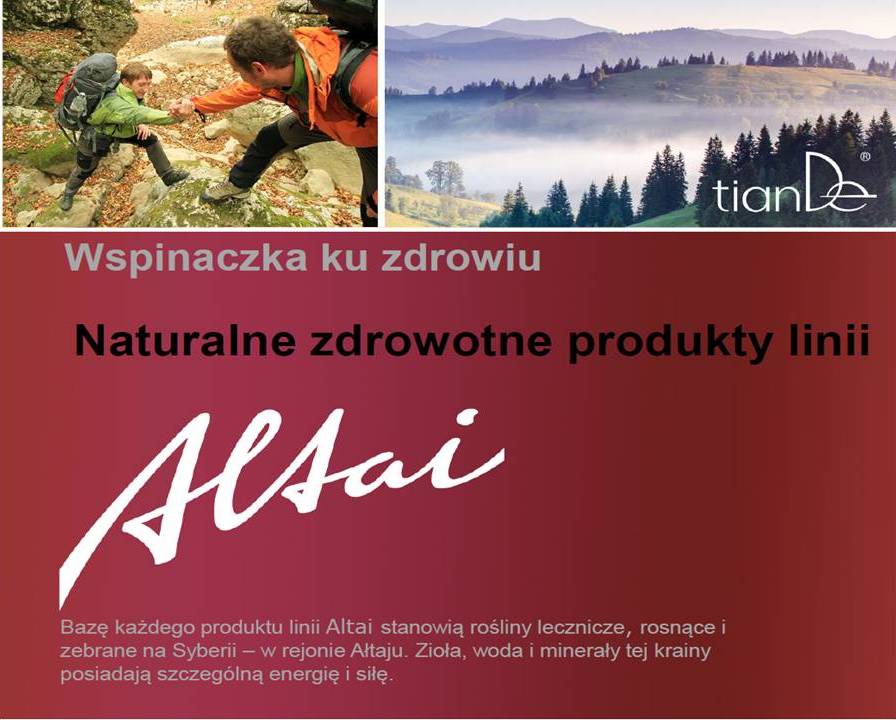 tianDe®

Wspinaczka ku zdrowiu

Naturalne zdrowotne produkty linii

Altai

Bazę każdego produktu linii Altai stanowią rośliny lecznicze, rosnące i zebrane na Syberii – w rejonie Ałtaju. Zioła, woda i minerały tej krainy posiadają szczególną energię i siłę.